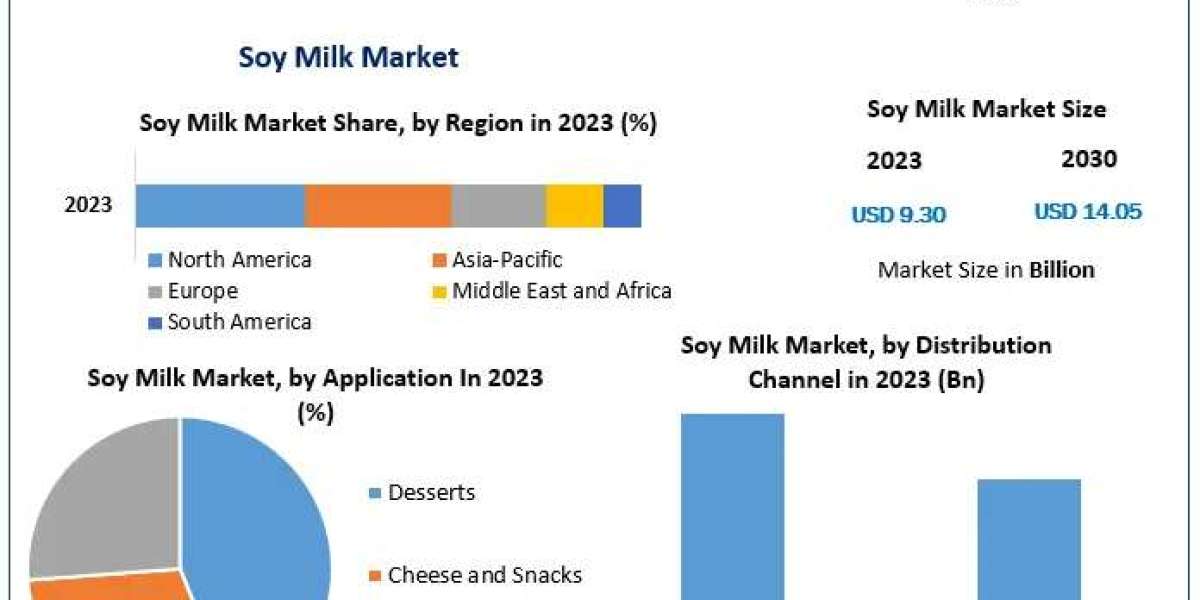 Soy Milk Market

Soy Milk Market Share, by Region in 2023 (%)

2023

North America
Asia-Pacific
Europe
Middle East and Africa
South America

Soy Milk Market Size

2023

2030

USD 9.30

USD 14.05

Market Size in Billion

Soy Milk Market, by Application In 2023 (%)

Desserts

Cheese and Snacks

Soy Milk Market, by Distribution Channel in 2023 (Bn)